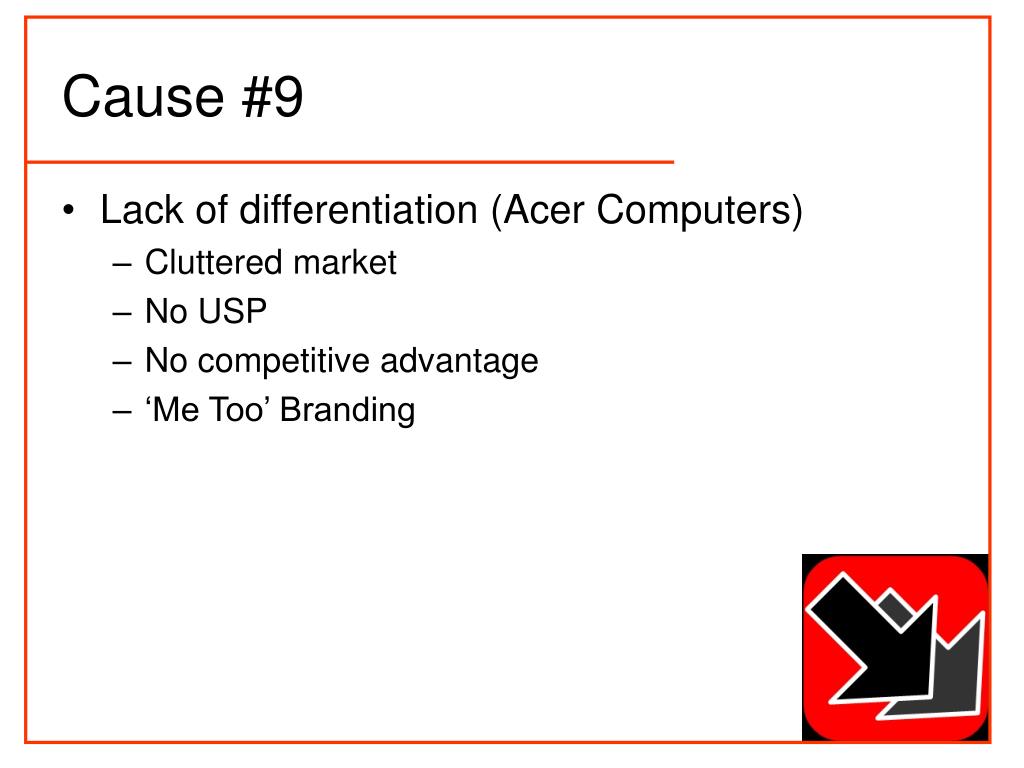 Cause #9

• Lack of differentiation (Acer Computers)
  – Cluttered market
  – No USP
  – No competitive advantage
  – ‘Me Too’ Branding